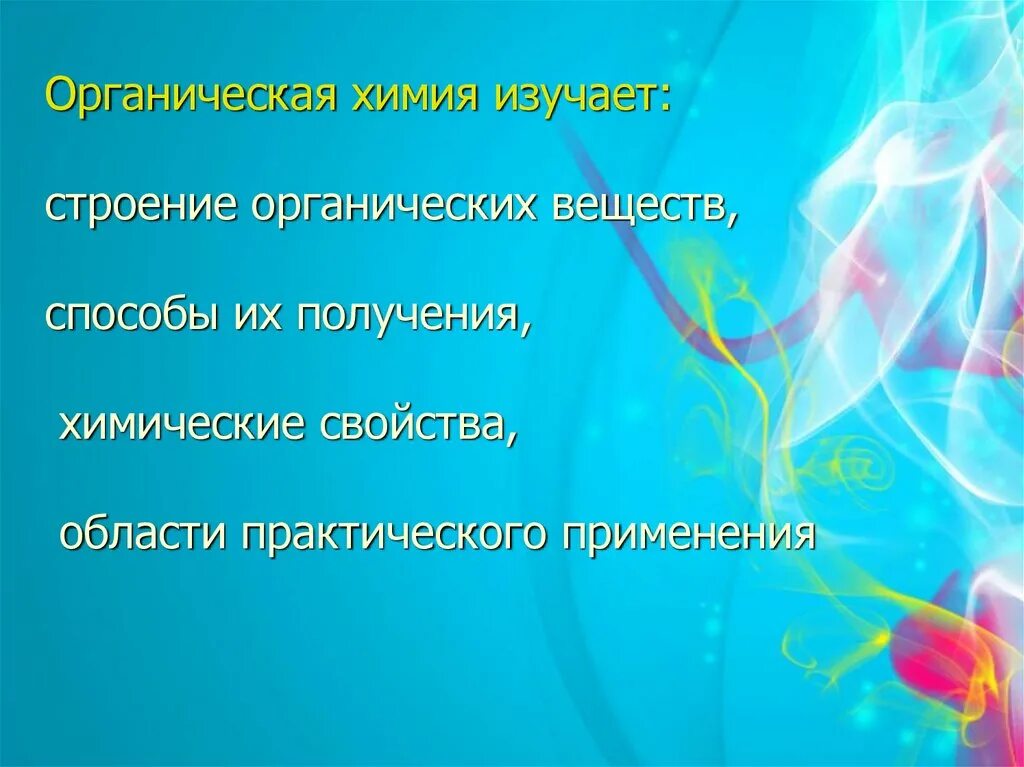 Органическая химия изучает:

строение органических веществ,

способы их получения,

химические свойства,

области практического применения